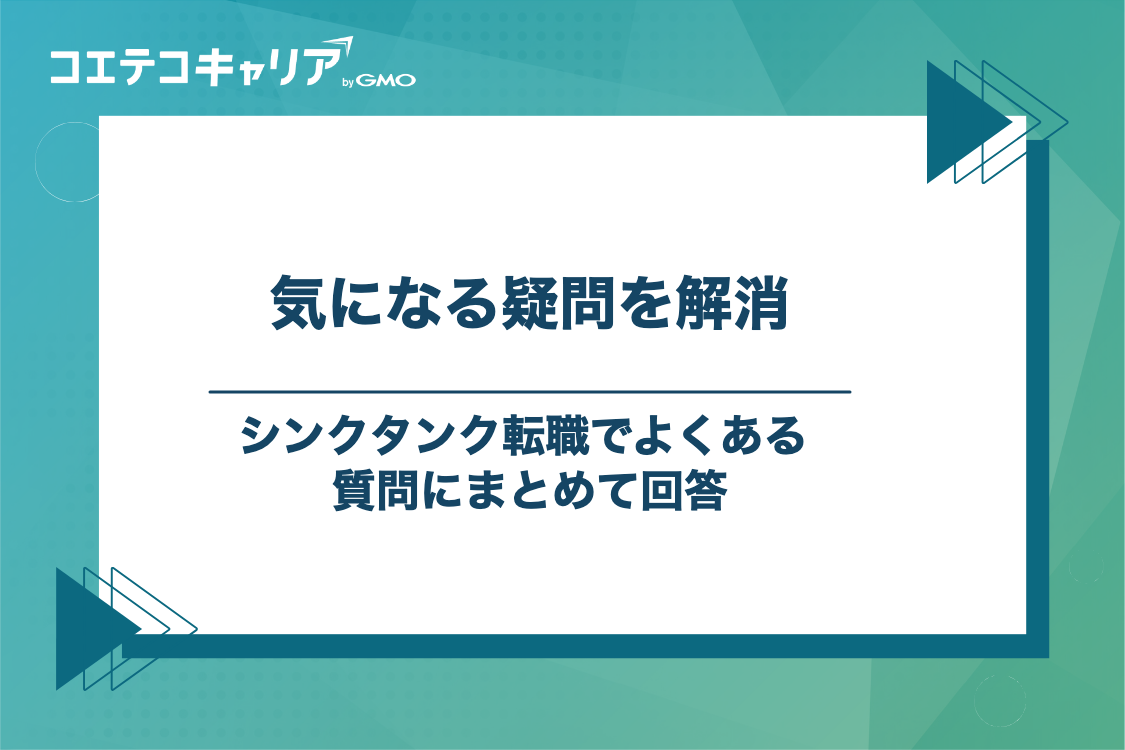 コエテコキャリア by GMO

気になる疑問を解消

シンクタンク転職でよくある質問にまとめて回答